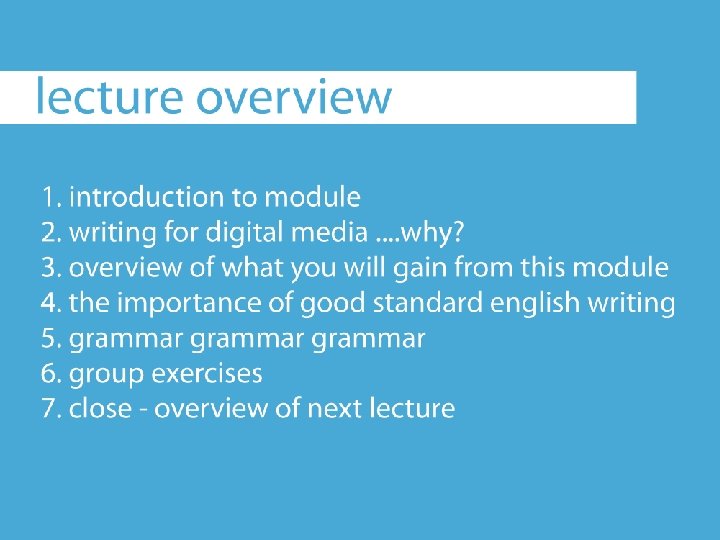 lecture overview

1. introduction to module
2. writing for digital media ....why?
3. overview of what you will gain from this module
4. the importance of good standard english writing
5. grammar grammar grammar
6. group exercises
7. close - overview of next lecture